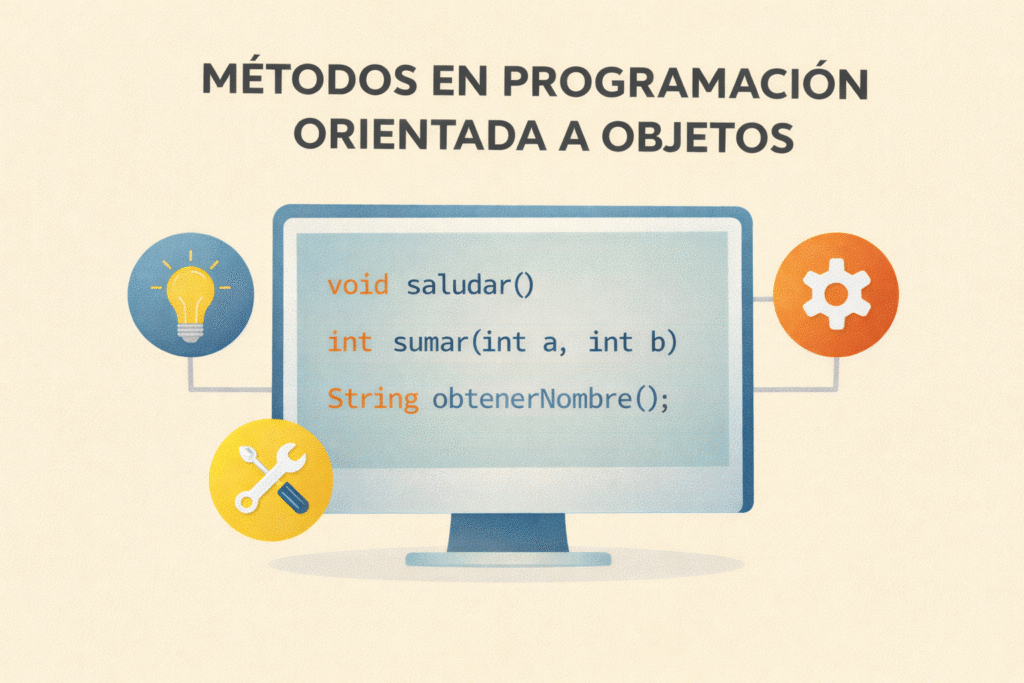 MÉTODOS EN PROGRAMACIÓN ORIENTADA A OBJETOS

void saludar()
int sumar(int a, int b)
String obtenerNombre();